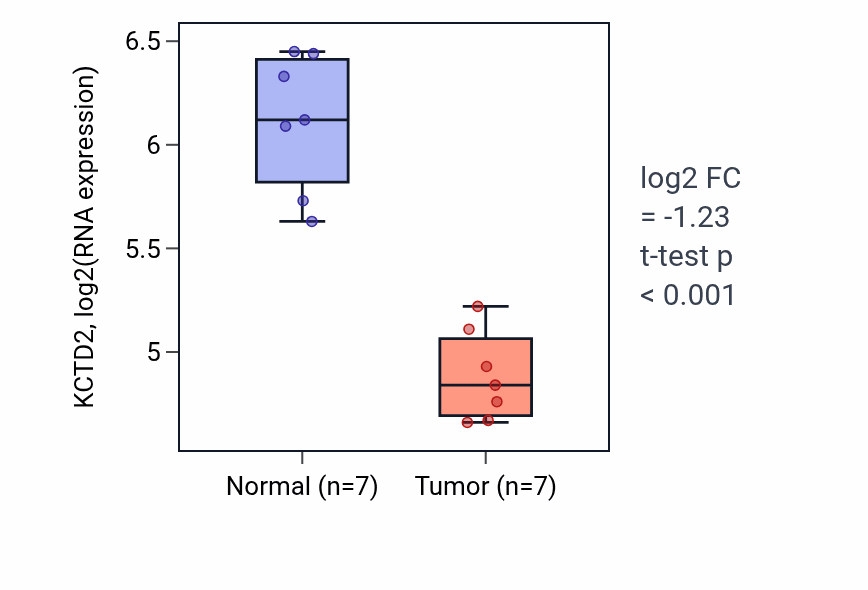 KCTD2, log2(RNA expression)

6.5
6
5.5
5

Normal (n=7)
Tumor (n=7)

log2 FC = -1.23
t-test p < 0.001